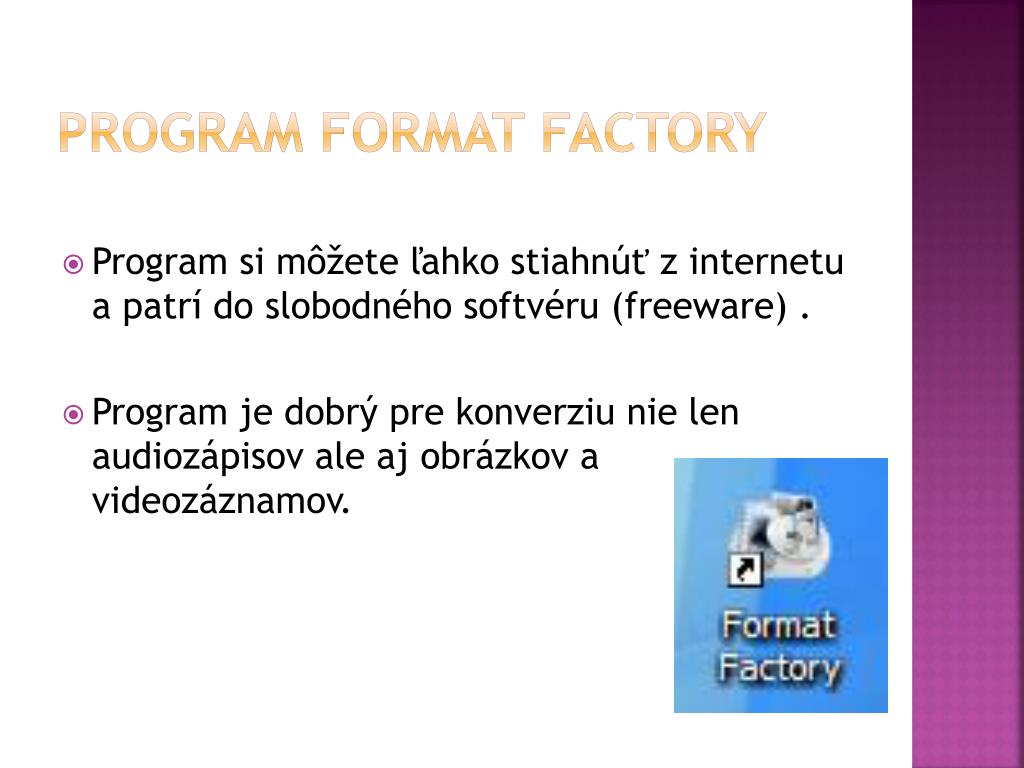 PROGRAM FORMAT FACTORY

Program si môžete ľahko stiahnúť z internetu a patrí do slobodného softvéru (freeware) .

Program je dobrý pre konverziu nie len audiozápisov ale aj obrázkov a videozáznamov.

Format Factory